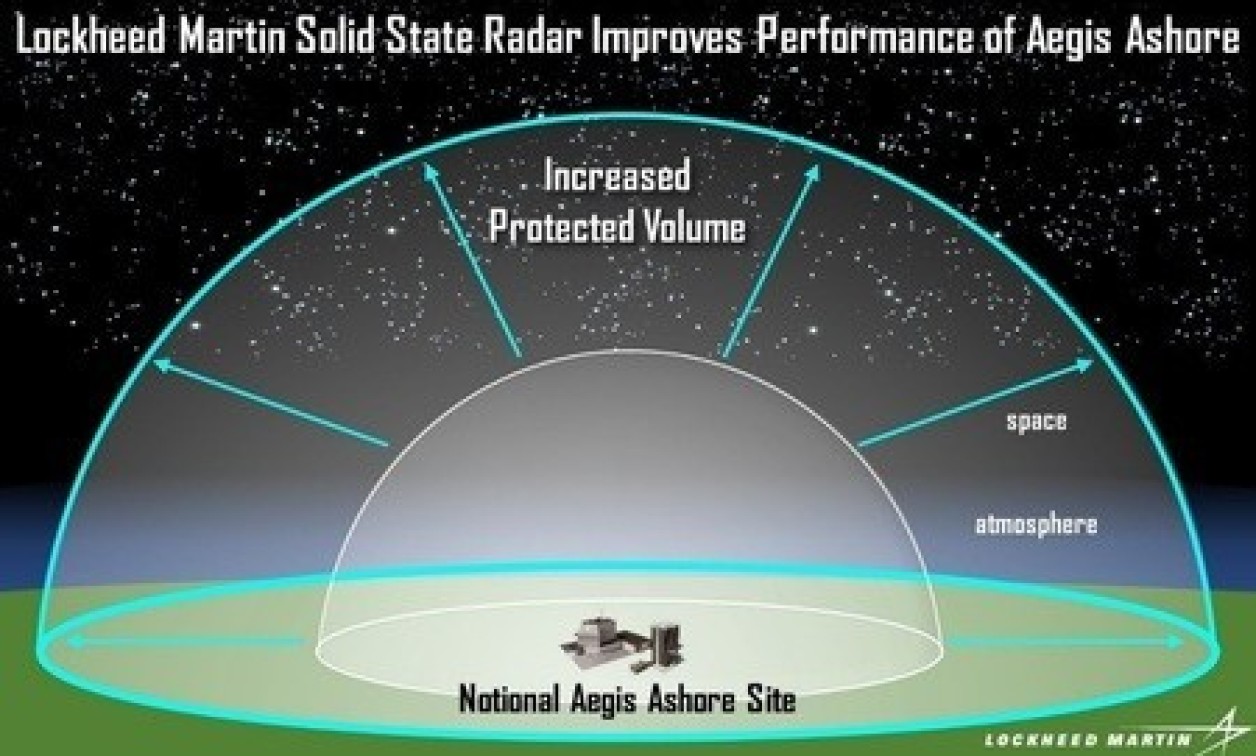 Lockheed Martin Solid State Radar Improves Performance of Aegis Ashore

Increased Protected Volume

space

atmosphere

Notional Aegis Ashore Site

LOCKHEED MARTIN